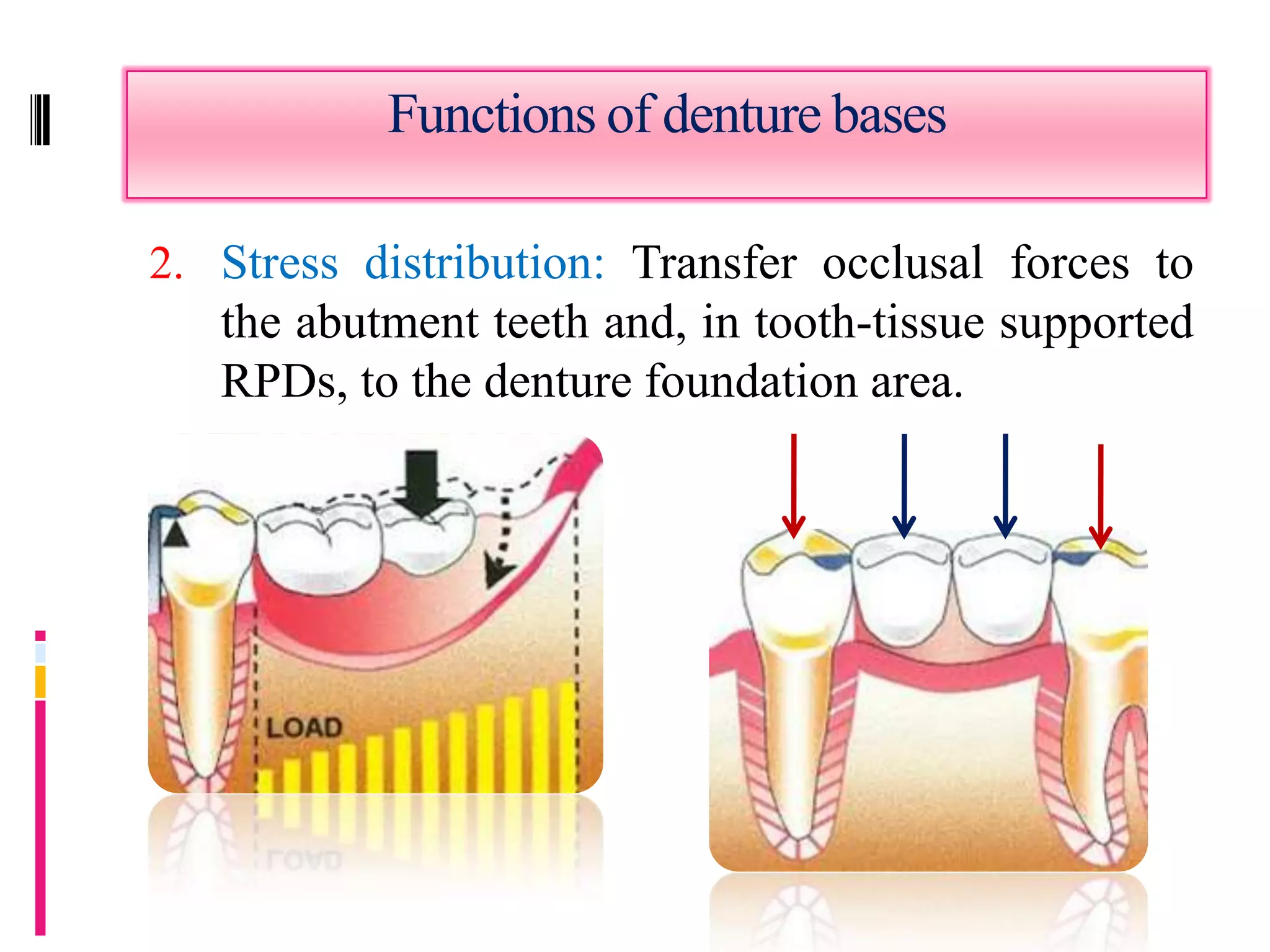 Functions of denture bases

2. Stress distribution: Transfer occlusal forces to the abutment teeth and, in tooth-tissue supported RPDs, to the denture foundation area.

LOAD